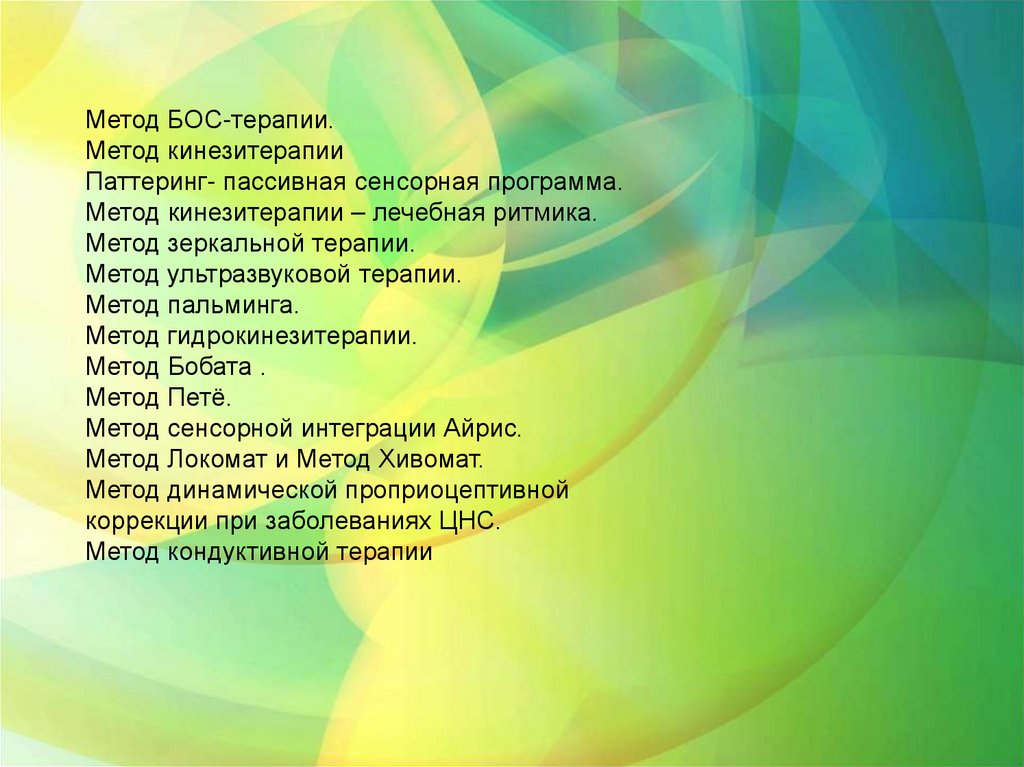 Метод БОС-терапии.
Метод кинезитерапии
Паттеринг- пассивная сенсорная программа.
Метод кинезитерапии – лечебная ритмика.
Метод зеркальной терапии.
Метод ультразвуковой терапии.
Метод пальминга.
Метод гидрокинезитерапии.
Метод Бобата .
Метод Петё.
Метод сенсорной интеграции Айрис.
Метод Локомат и Метод Хивомат.
Метод динамической проприоцептивной коррекции при заболеваниях ЦНС.
Метод кондуктивной терапии